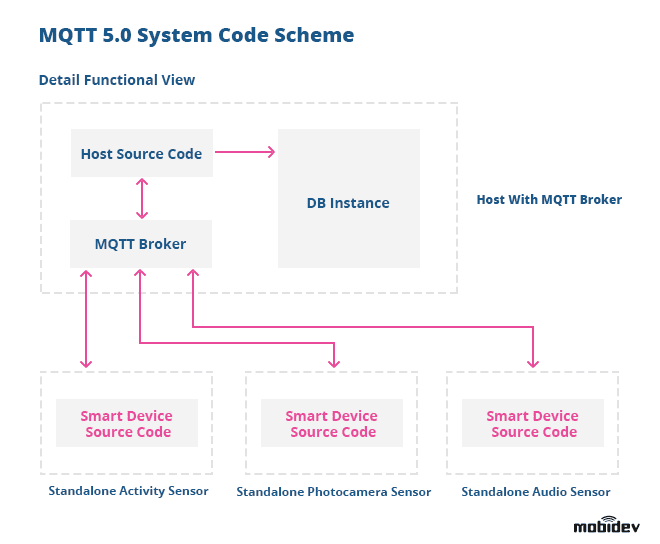 MQTT 5.0 System Code Scheme

Detail Functional View

Host Source Code

DB Instance

Host With MQTT Broker

MQTT Broker

Smart Device Source Code

Smart Device Source Code

Smart Device Source Code

Standalone Activity Sensor

Standalone Photocamera Sensor

Standalone Audio Sensor

mobidev